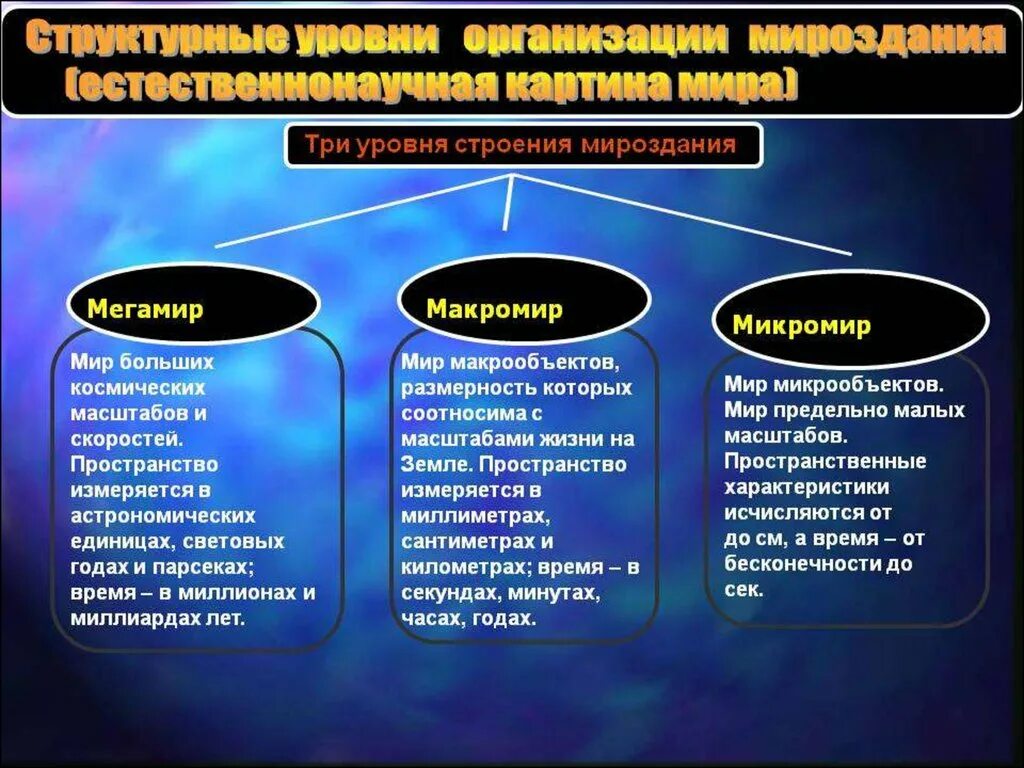 Структурные уровни организации мироздания (естественнонаучная картина мира)

Три уровня строения мироздания

Мегамир

Мир больших космических масштабов и скоростей. Пространство измеряется в астрономических единицах, световых годах и парсеках; время – в миллионах и миллиардах лет.

Макромир

Мир макрообъектов, размерность которых соотносима с масштабами жизни на Земле. Пространство измеряется в миллиметрах, сантиметрах и километрах; время – в секундах, минутах, часах, годах.

Микромир

Мир микрообъектов. Мир предельно малых масштабов. Пространственные характеристики исчисляются от до см, а время – от бесконечности до сек.